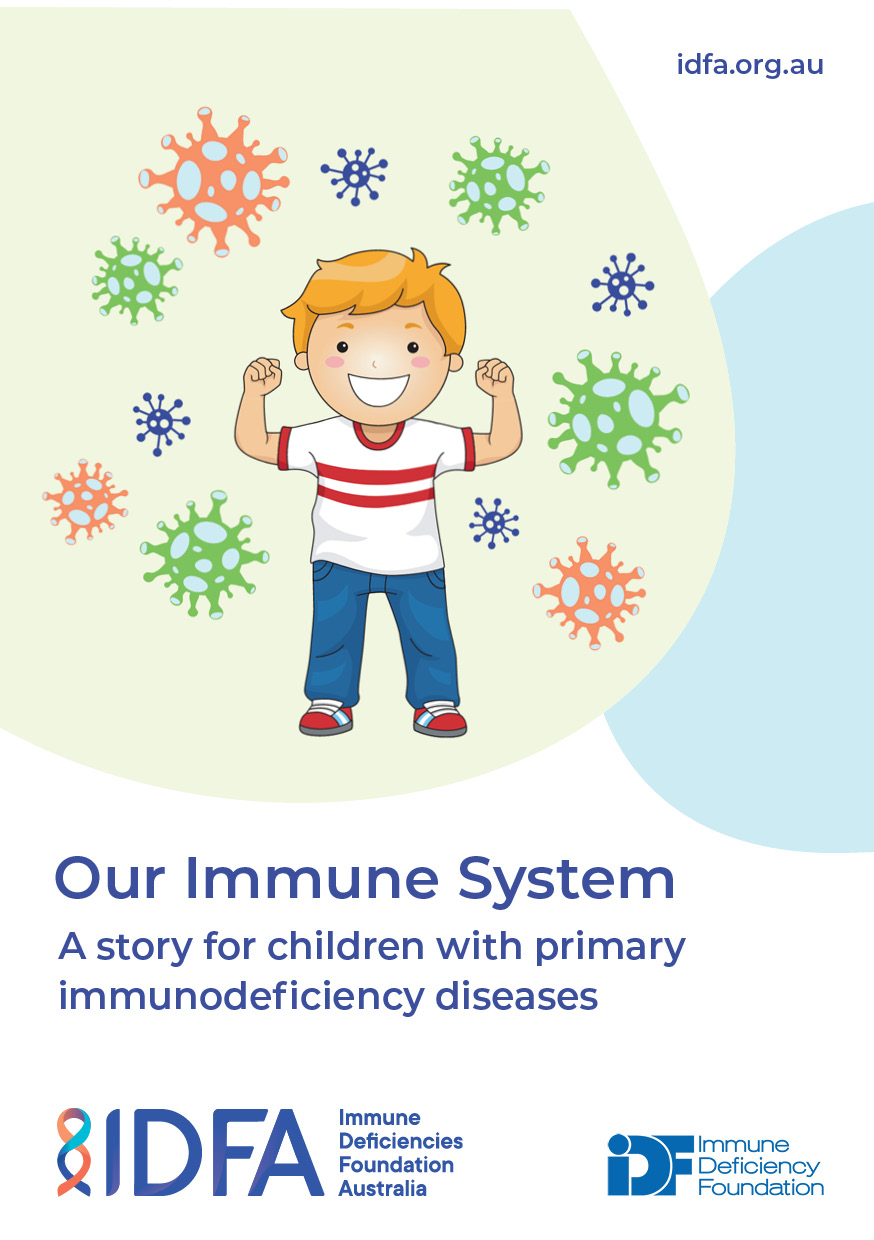 idfa.org.au

Our Immune System

A story for children with primary immunodeficiency diseases

IDFA Immune Deficiencies Foundation Australia

IDF Immune Deficiency Foundation